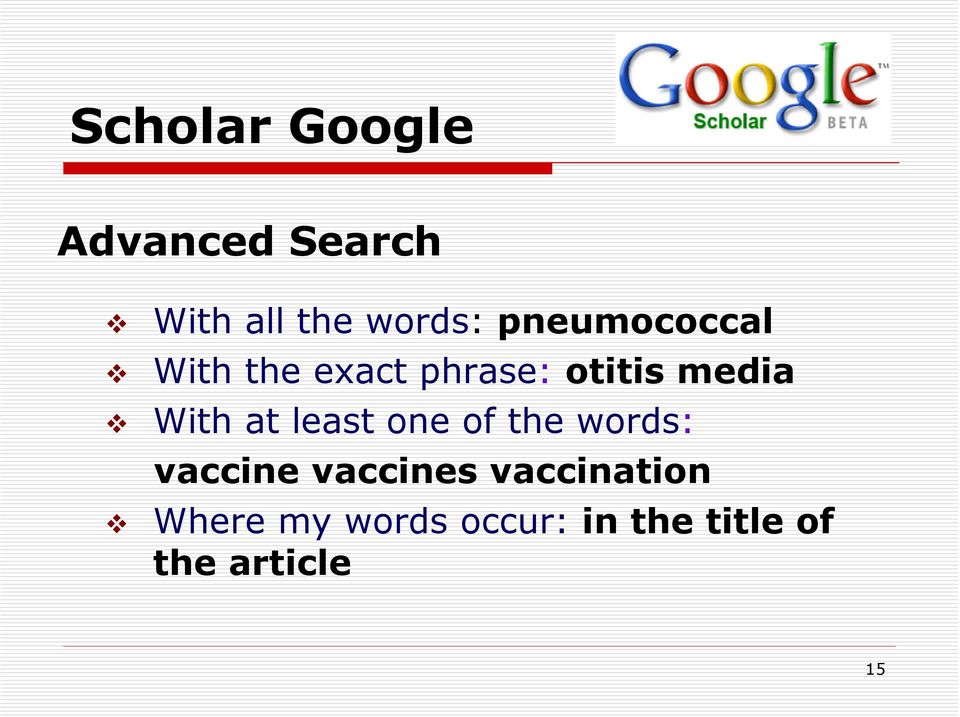 Scholar Google

Google™ Scholar BETA

Advanced Search

❖ With all the words: pneumococcal
❖ With the exact phrase: otitis media
❖ With at least one of the words: vaccine vaccines vaccination
❖ Where my words occur: in the title of the article

15